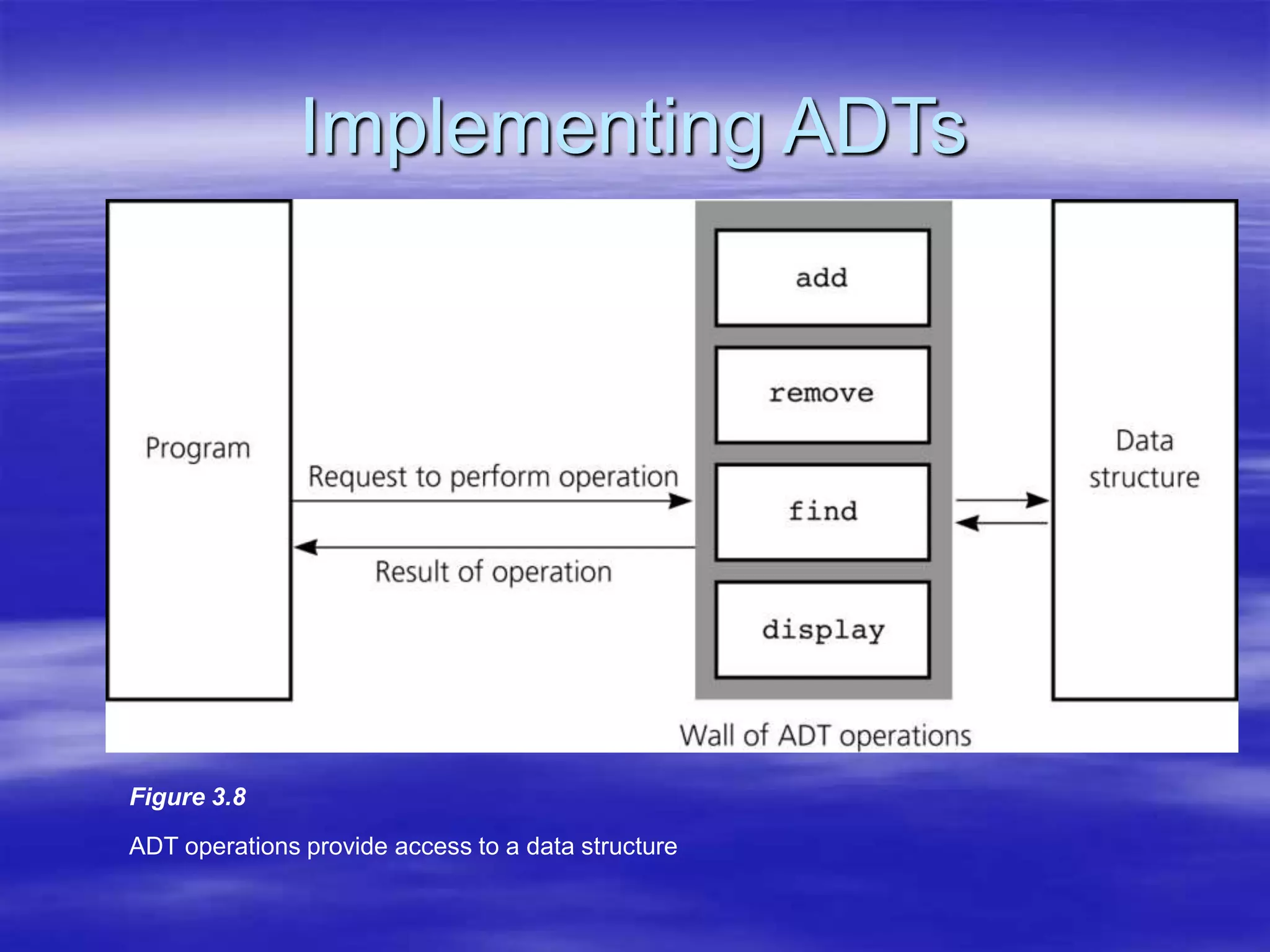 Implementing ADTs

Program

Request to perform operation

Result of operation

add

remove

find

display

Data structure

Wall of ADT operations

Figure 3.8

ADT operations provide access to a data structure